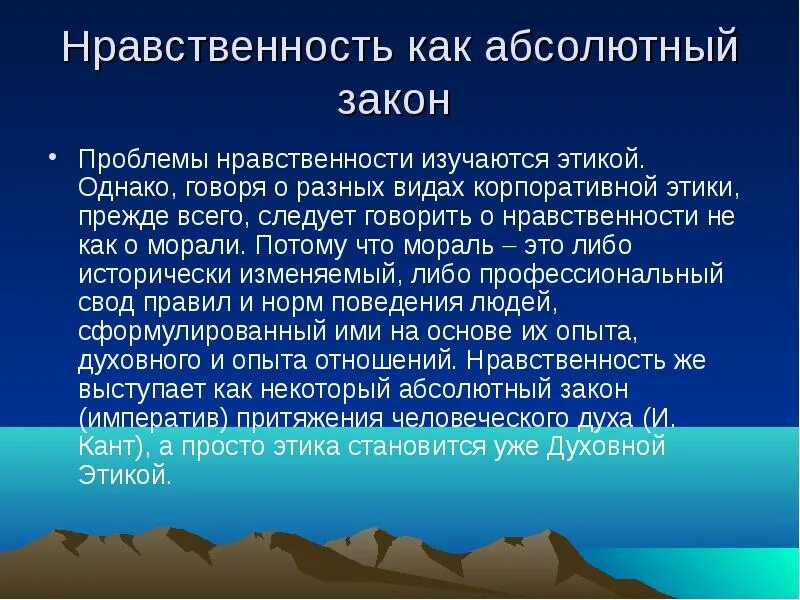 Нравственность как абсолютный закон

• Проблемы нравственности изучаются этикой. Однако, говоря о разных видах корпоративной этики, прежде всего, следует говорить о нравственности не как о морали. Потому что мораль – это либо исторически изменяемый, либо профессиональный свод правил и норм поведения людей, сформулированный ими на основе их опыта, духовного и опыта отношений. Нравственность же выступает как некоторый абсолютный закон (императив) притяжения человеческого духа (И. Кант), а просто этика становится уже Духовной Этикой.